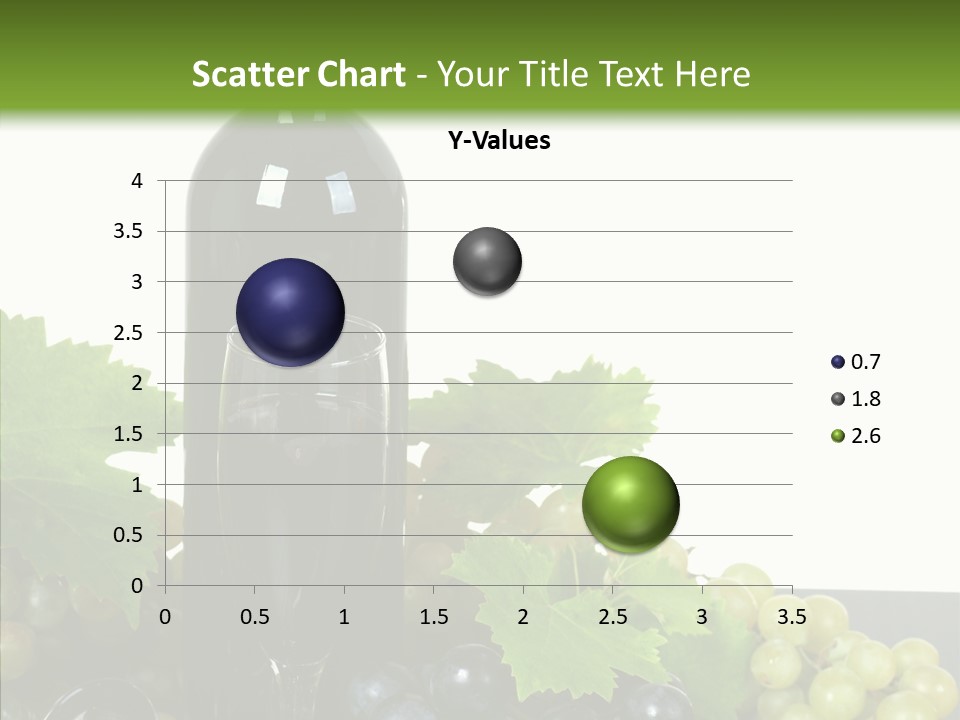 Scatter Chart - Your Title Text Here

Y-Values

4
3.5
3
2.5
2
1.5
1
0.5
0

0 0.5 1 1.5 2 2.5 3 3.5

0.7
1.8
2.6